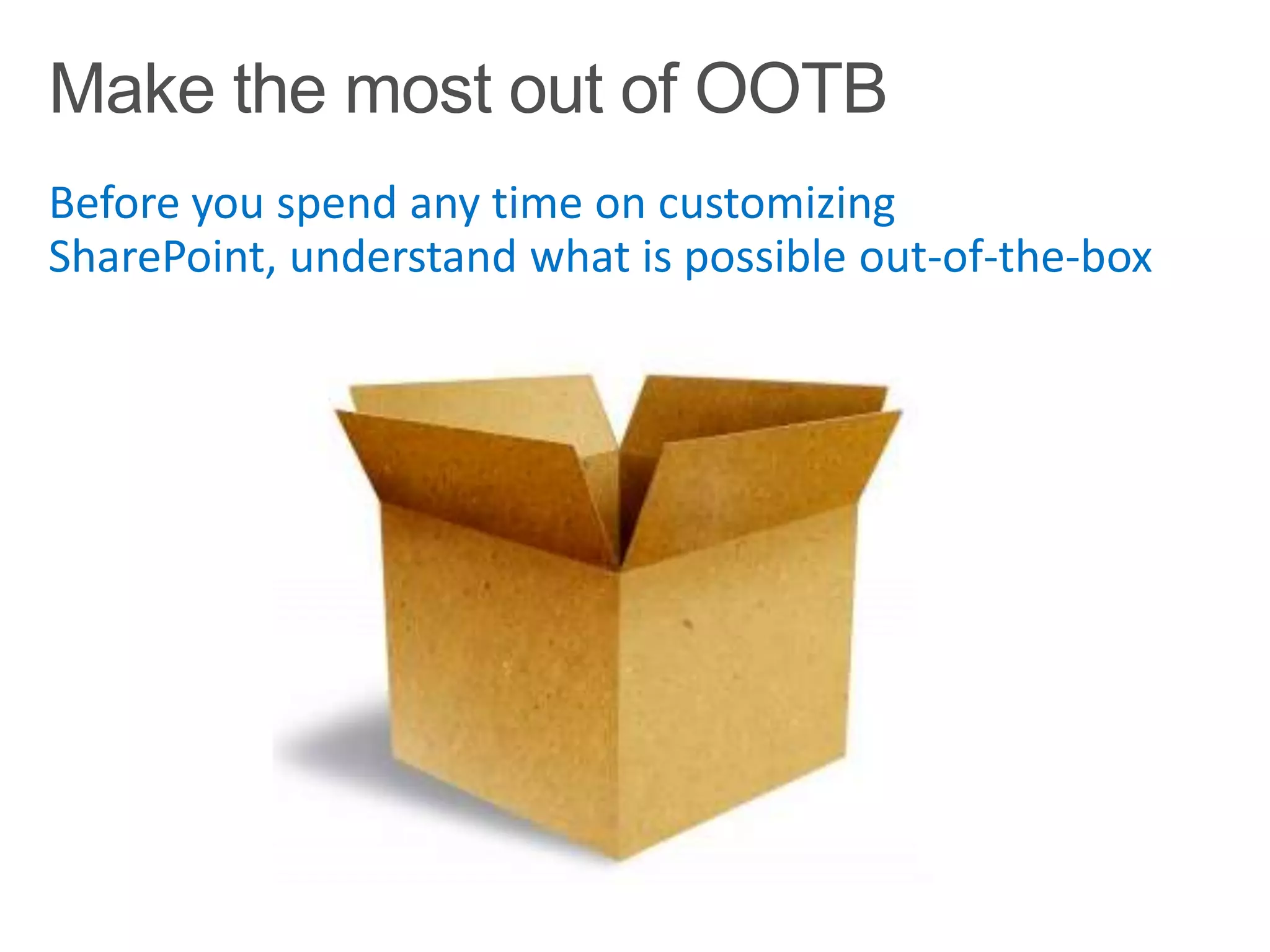 Make the most out of OOTB

Before you spend any time on customizing SharePoint, understand what is possible out-of-the-box